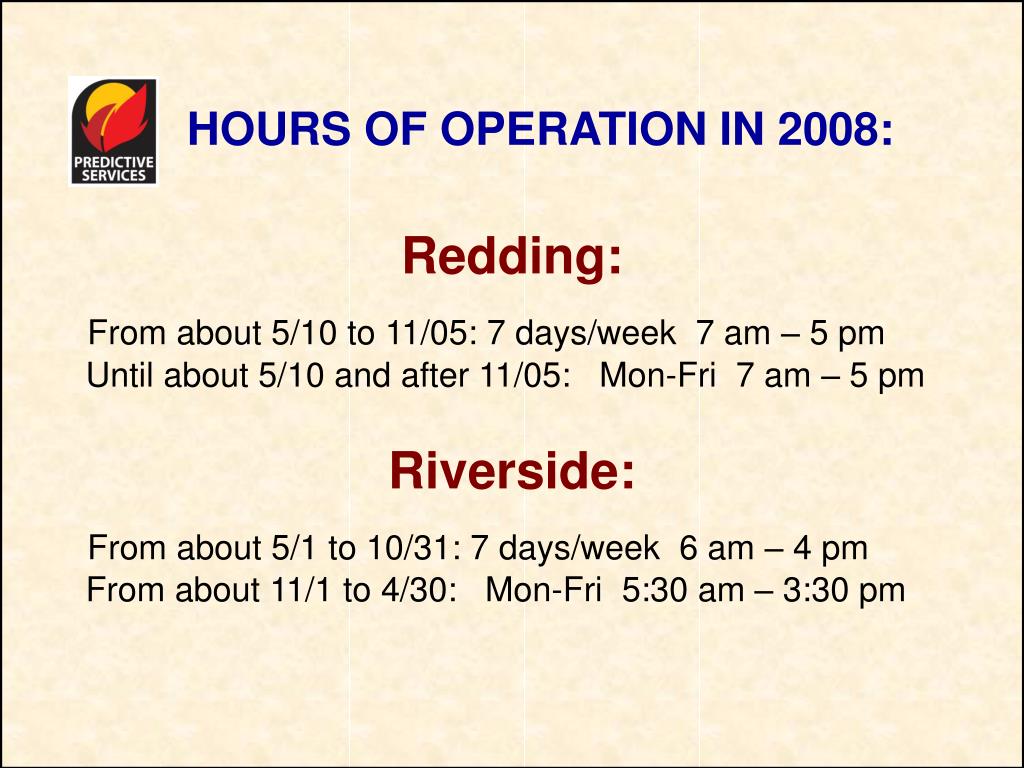 PREDICTIVE SERVICES

HOURS OF OPERATION IN 2008:

Redding:

From about 5/10 to 11/05: 7 days/week 7 am – 5 pm
Until about 5/10 and after 11/05: Mon-Fri 7 am – 5 pm

Riverside:

From about 5/1 to 10/31: 7 days/week 6 am – 4 pm
From about 11/1 to 4/30: Mon-Fri 5:30 am – 3:30 pm